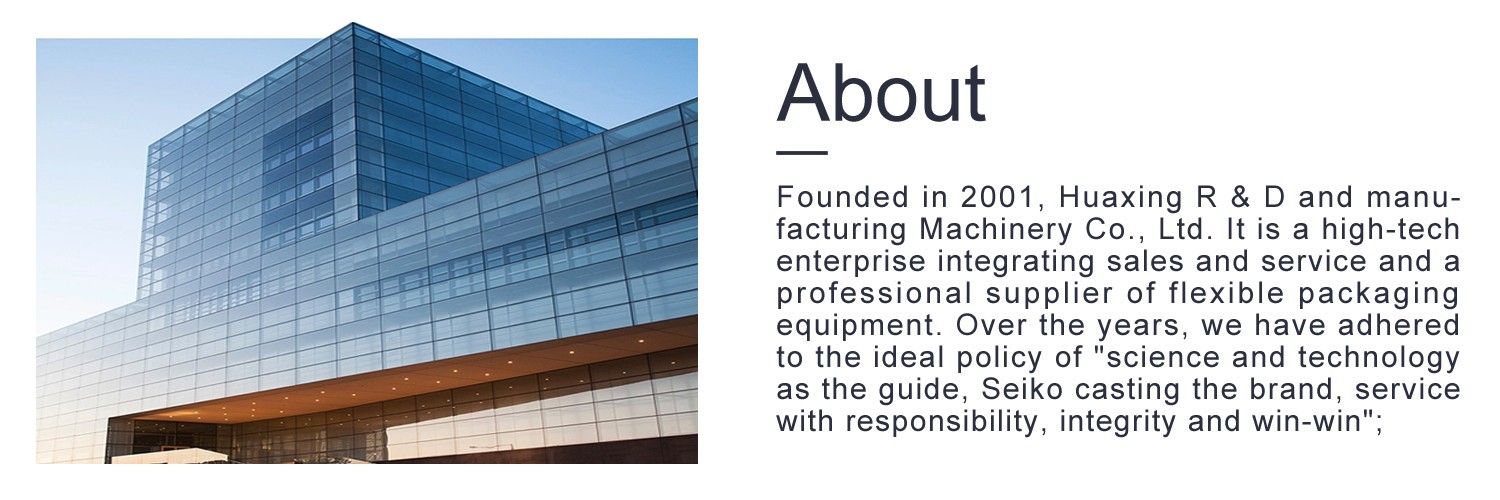 About

Founded in 2001, Huaxing R & D and manufacturing Machinery Co., Ltd. It is a high-tech enterprise integrating sales and service and a professional supplier of flexible packaging equipment. Over the years, we have adhered to the ideal policy of "science and technology as the guide, Seiko casting the brand, service with responsibility, integrity and win-win";